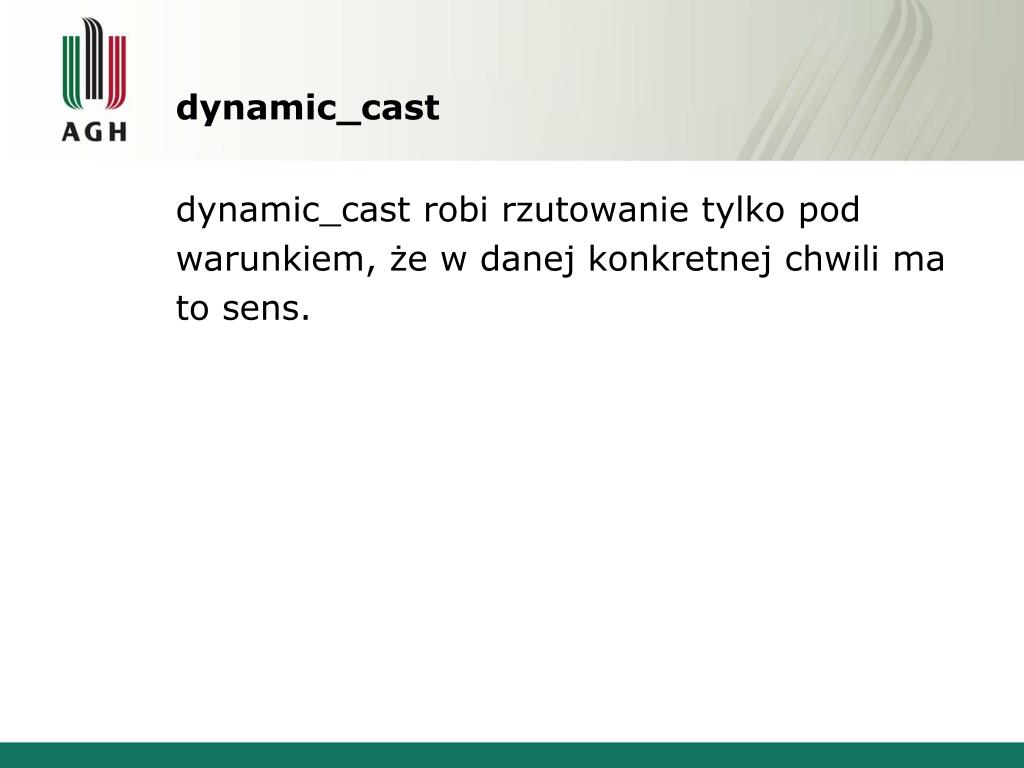 AGH

dynamic_cast

dynamic_cast robi rzutowanie tylko pod warunkiem, że w danej konkretnej chwili ma to sens.